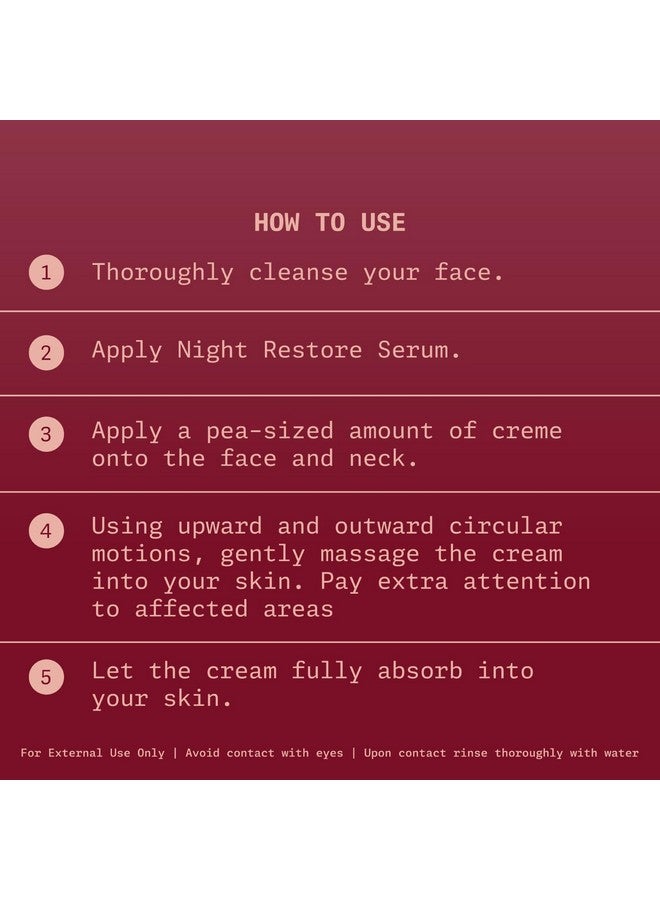 HOW TO USE

1 Thoroughly cleanse your face.

2 Apply Night Restore Serum.

3 Apply a pea-sized amount of creme onto the face and neck.

4 Using upward and outward circular motions, gently massage the cream into your skin. Pay extra attention to affected areas

5 Let the cream fully absorb into your skin.

For External Use Only | Avoid contact with eyes | Upon contact rinse thoroughly with water